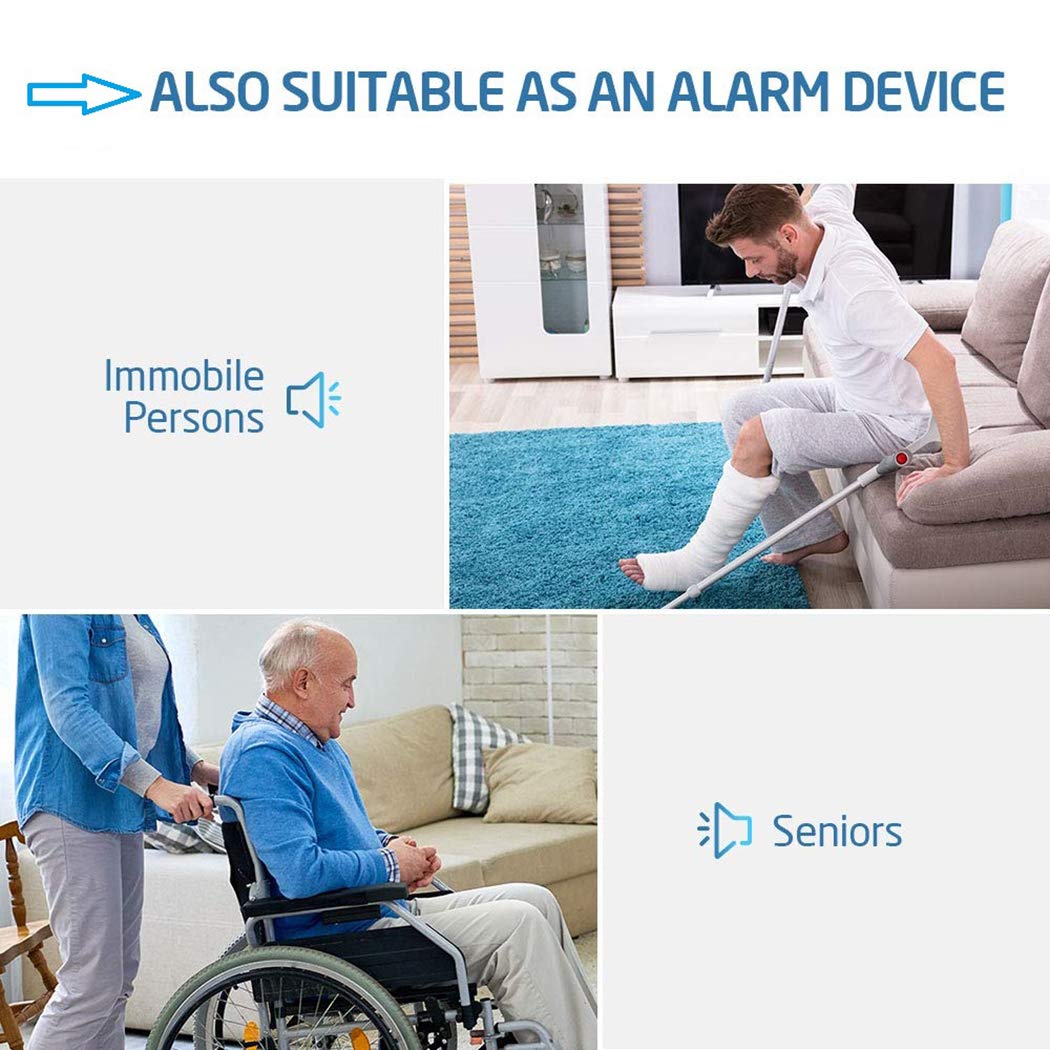 ALSO SUITABLE AS AN ALARM DEVICE

Immobile Persons

Seniors